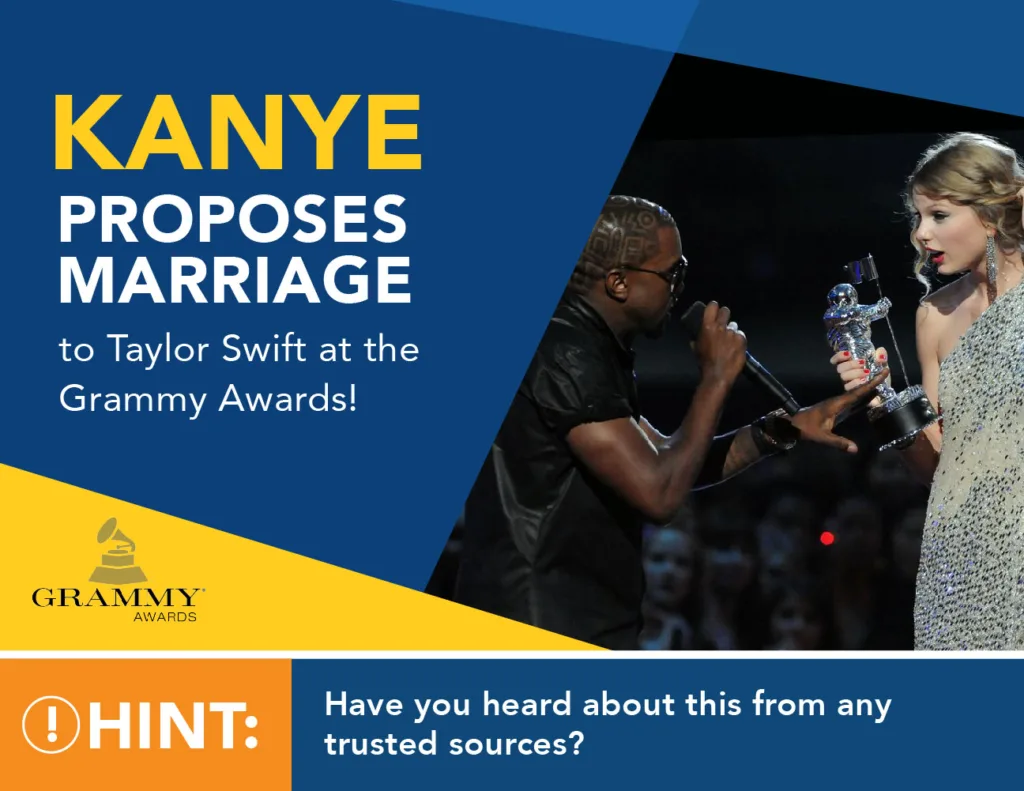 KANYE PROPOSES MARRIAGE

to Taylor Swift at the Grammy Awards!

GRAMMY AWARDS

! HINT:

Have you heard about this from any trusted sources?